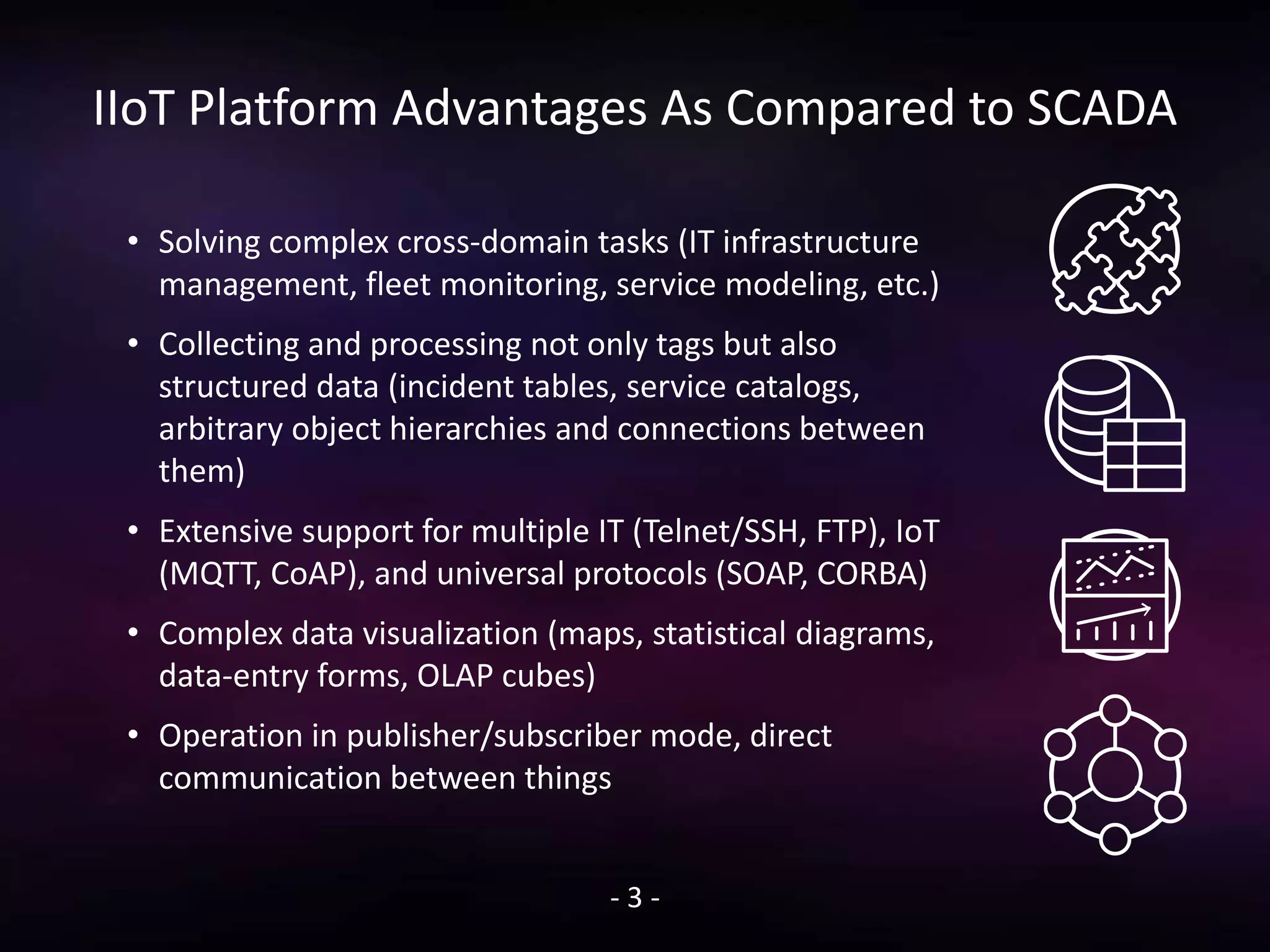 IIoT Platform Advantages As Compared to SCADA

• Solving complex cross-domain tasks (IT infrastructure management, fleet monitoring, service modeling, etc.)

• Collecting and processing not only tags but also structured data (incident tables, service catalogs, arbitrary object hierarchies and connections between them)

• Extensive support for multiple IT (Telnet/SSH, FTP), IoT (MQTT, CoAP), and universal protocols (SOAP, CORBA)

• Complex data visualization (maps, statistical diagrams, data-entry forms, OLAP cubes)

• Operation in publisher/subscriber mode, direct communication between things

- 3 -